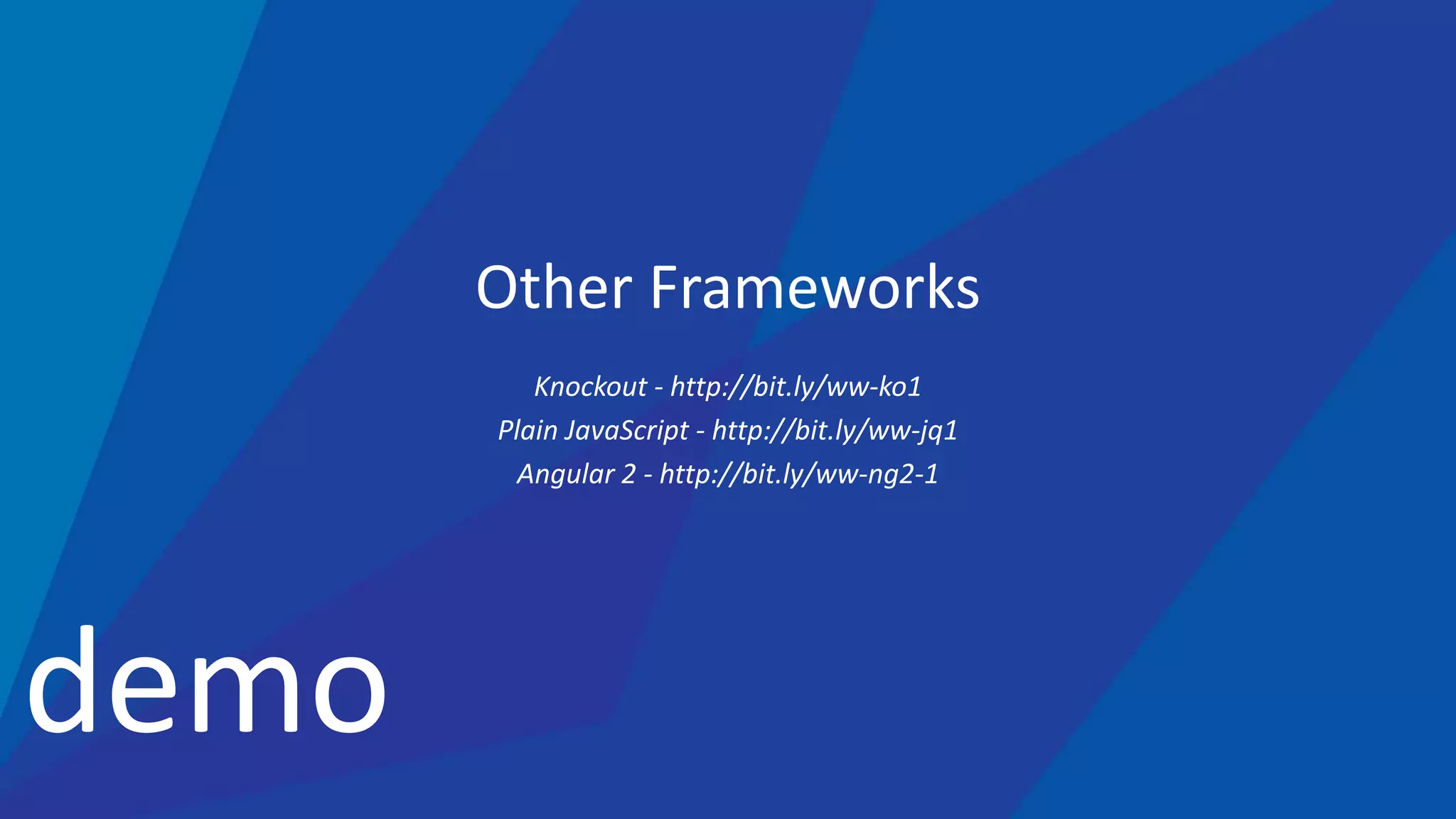 Other Frameworks

Knockout - http://bit.ly/ww-ko1
Plain JavaScript - http://bit.ly/ww-jq1
Angular 2 - http://bit.ly/ww-ng2-1

demo